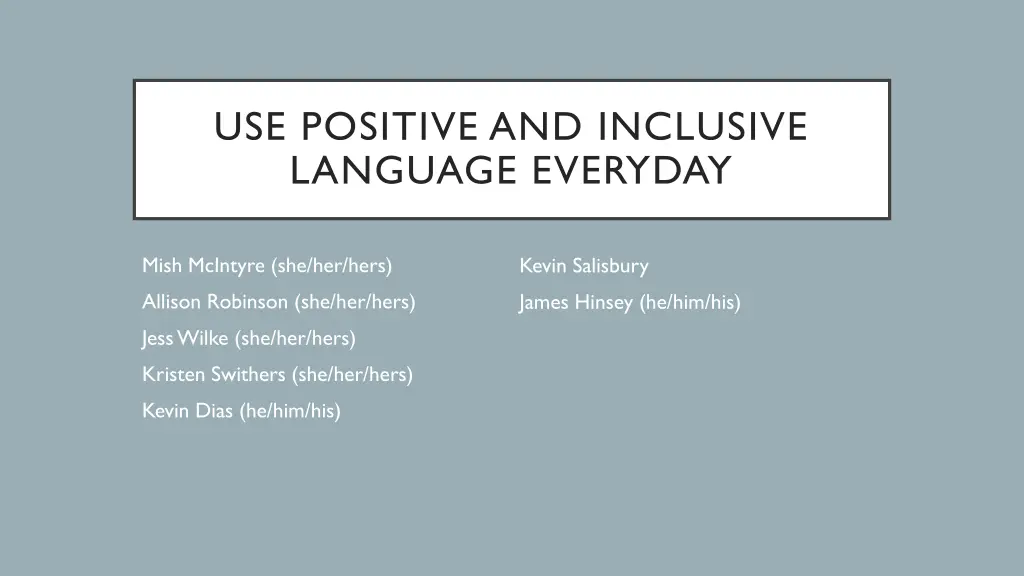 USE POSITIVE AND INCLUSIVE LANGUAGE EVERYDAY

Mish McIntyre (she/her/hers)
Allison Robinson (she/her/hers)
Jess Wilke (she/her/hers)
Kristen Swithers (she/her/hers)
Kevin Dias (he/him/his)

Kevin Salisbury
James Hinsey (he/him/his)